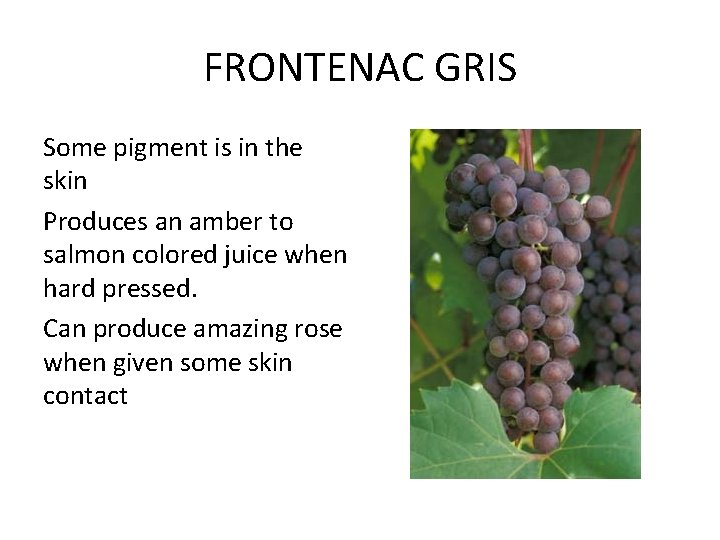 FRONTENAC GRIS

Some pigment is in the skin

Produces an amber to salmon colored juice when hard pressed.

Can produce amazing rose when given some skin contact